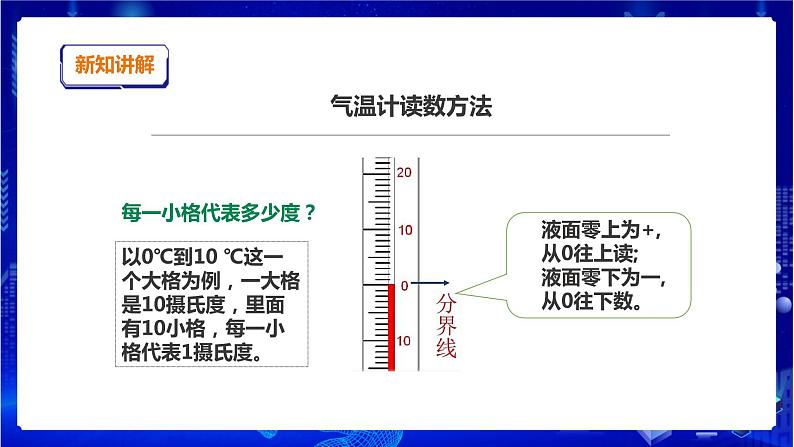 新知讲解

气温计读数方法

每一小格代表多少度？

以0℃到10 ℃这一个大格为例，一大格是10摄氏度，里面有10小格，每一小格代表1摄氏度。

20
10
0
10

分界线

液面零上为+，从0往上读；液面零下为一，从0往下数。